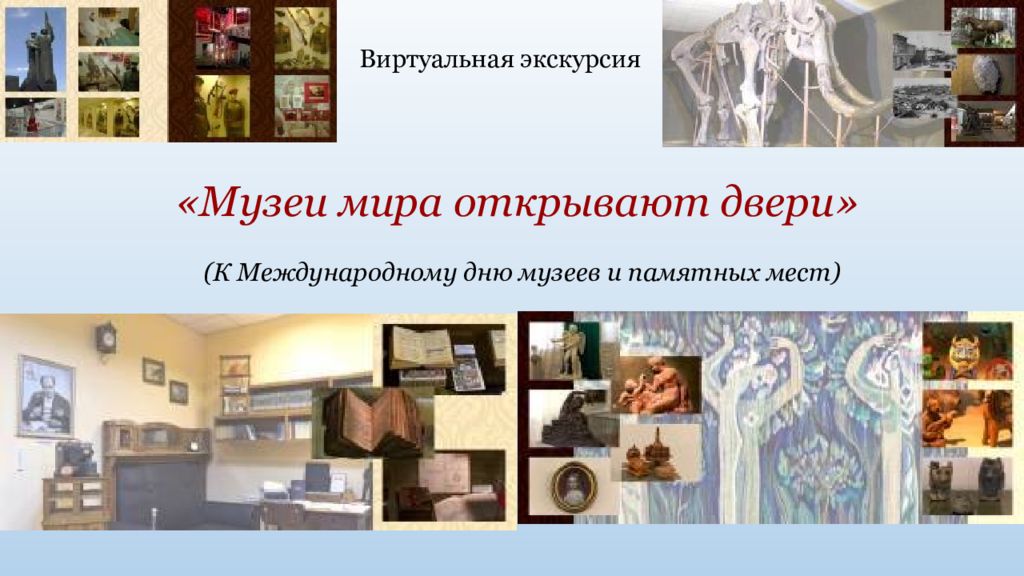 Виртуальная экскурсия

«Музеи мира открывают двери»

(К Международному дню музеев и памятных мест)